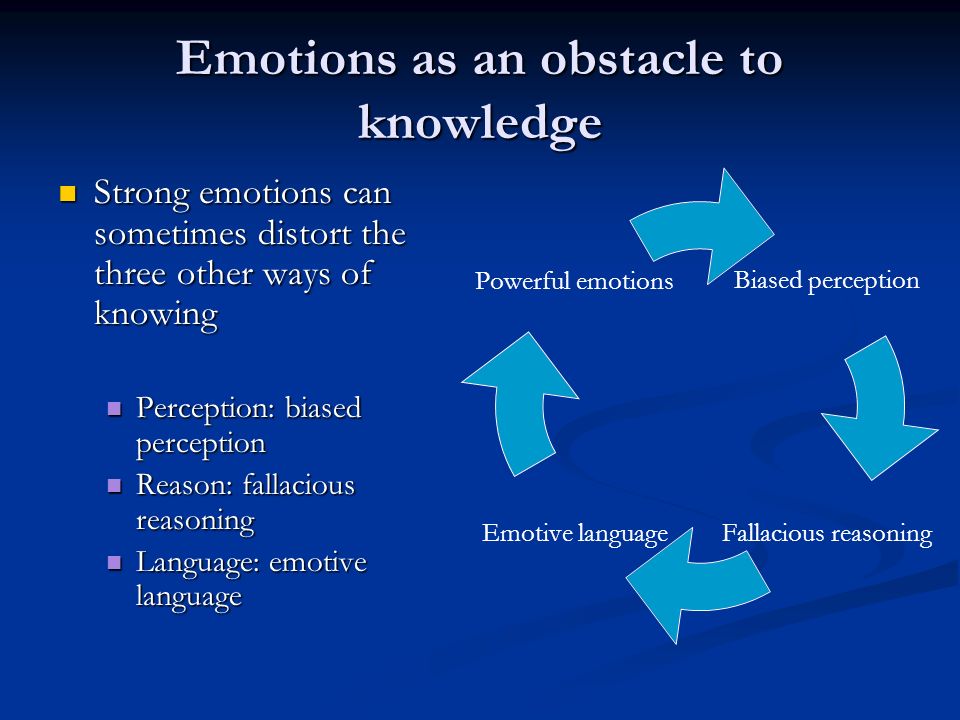 Emotions as an obstacle to knowledge

Strong emotions can sometimes distort the three other ways of knowing

Perception: biased perception
Reason: fallacious reasoning
Language: emotive language

Powerful emotions
Biased perception
Fallacious reasoning
Emotive language